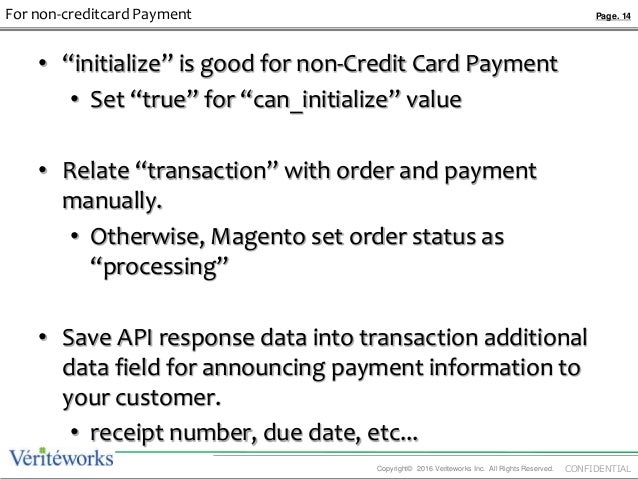 For non-creditcard Payment

Page. 14

• “initialize” is good for non-Credit Card Payment
  • Set “true” for “can_initialize” value

• Relate “transaction” with order and payment manually.
  • Otherwise, Magento set order status as “processing”

• Save API response data into transaction additional data field for announcing payment information to your customer.
  • receipt number, due date, etc...

Vériteworks

Copyright© 2016 Veriteworks Inc. All Rights Reserved. CONFIDENTIAL